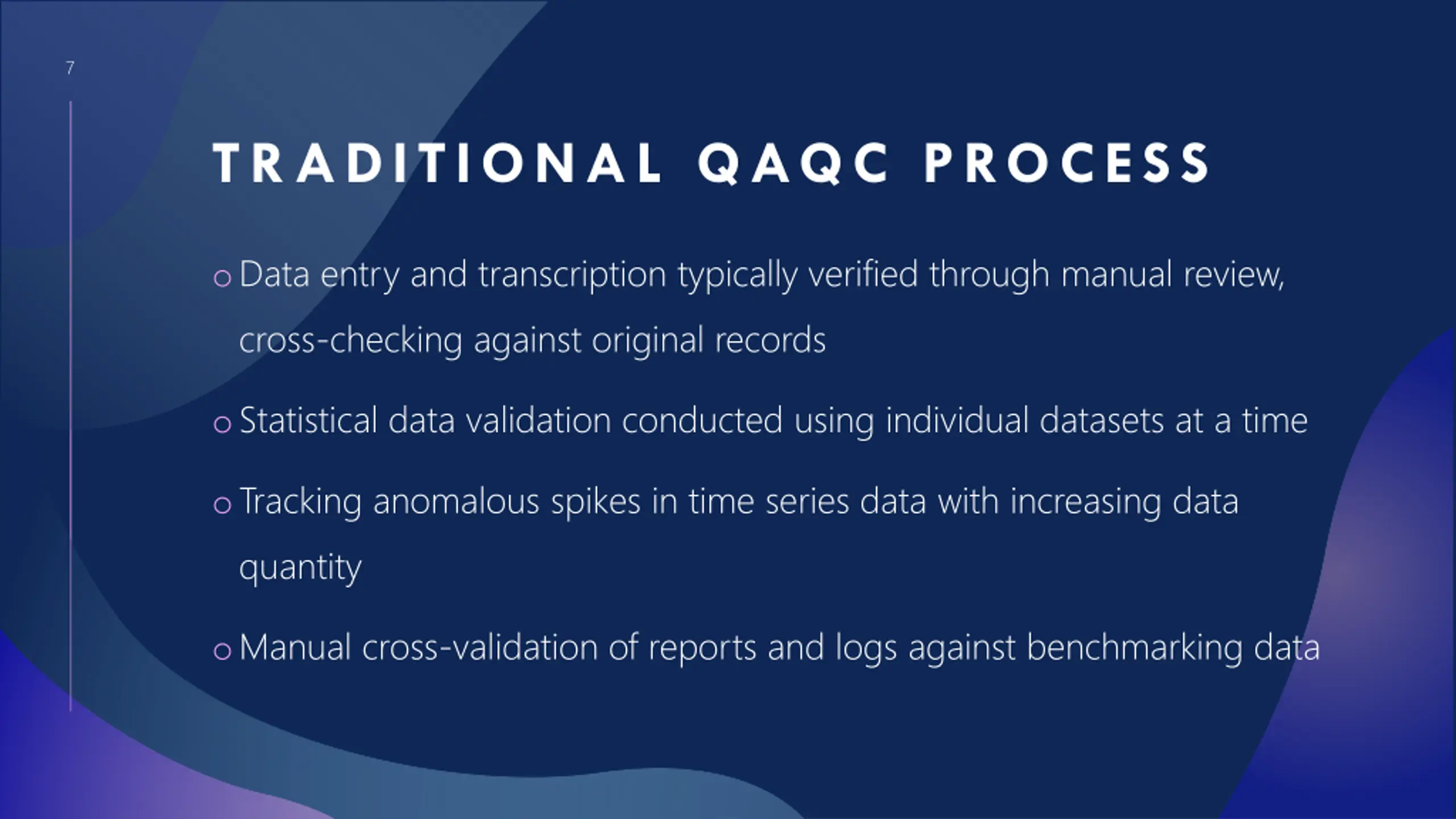 7

TRADITIONAL QAQC PROCESS

o Data entry and transcription typically verified through manual review, cross-checking against original records

o Statistical data validation conducted using individual datasets at a time

o Tracking anomalous spikes in time series data with increasing data quantity

o Manual cross-validation of reports and logs against benchmarking data